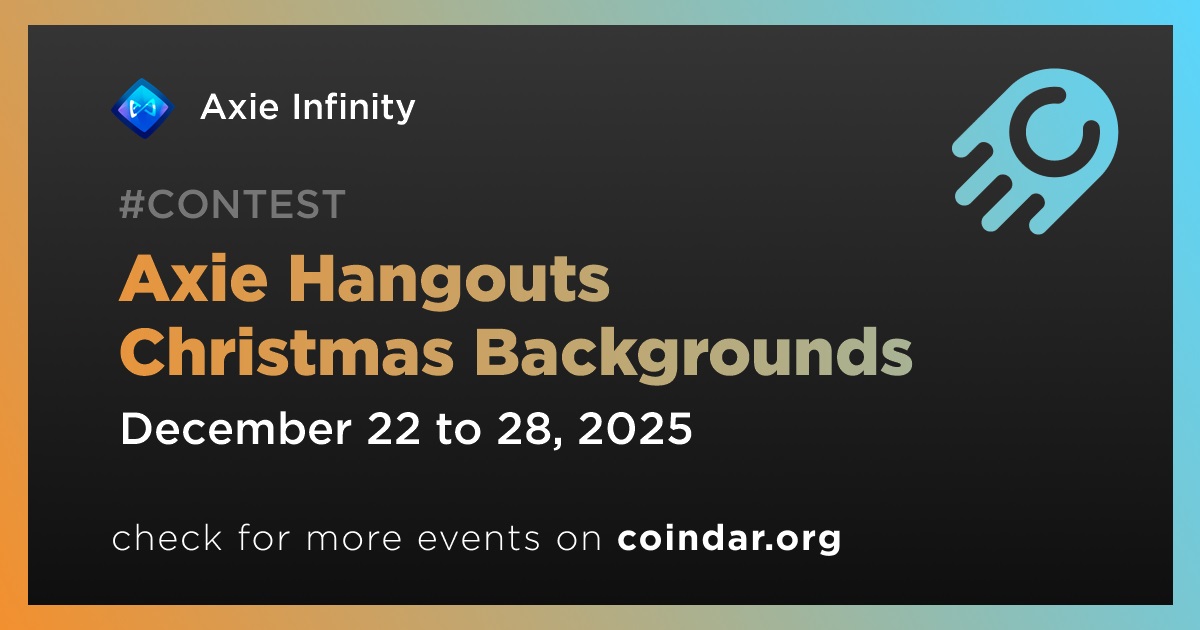 Axie Infinity

#CONTEST

Axie Hangouts Christmas Backgrounds

December 22 to 28, 2025

check for more events on coindar.org